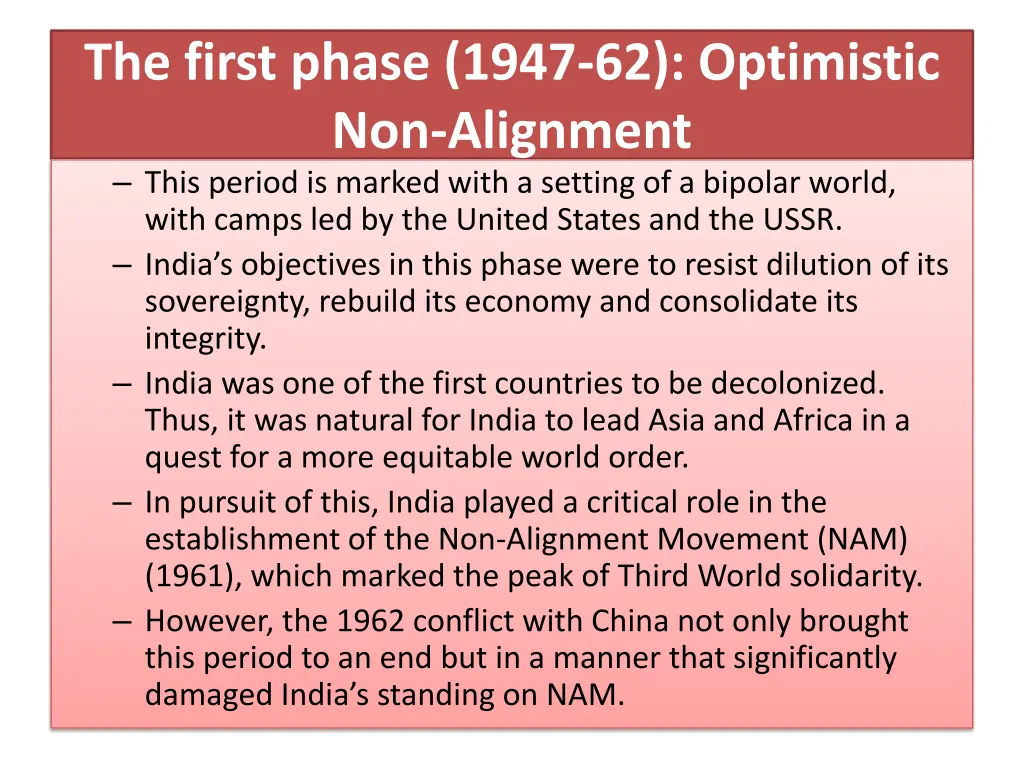 The first phase (1947-62): Optimistic Non-Alignment

– This period is marked with a setting of a bipolar world, with camps led by the United States and the USSR.
– India’s objectives in this phase were to resist dilution of its sovereignty, rebuild its economy and consolidate its integrity.
– India was one of the first countries to be decolonized. Thus, it was natural for India to lead Asia and Africa in a quest for a more equitable world order.
– In pursuit of this, India played a critical role in the establishment of the Non-Alignment Movement (NAM) (1961), which marked the peak of Third World solidarity.
– However, the 1962 conflict with China not only brought this period to an end but in a manner that significantly damaged India’s standing on NAM.